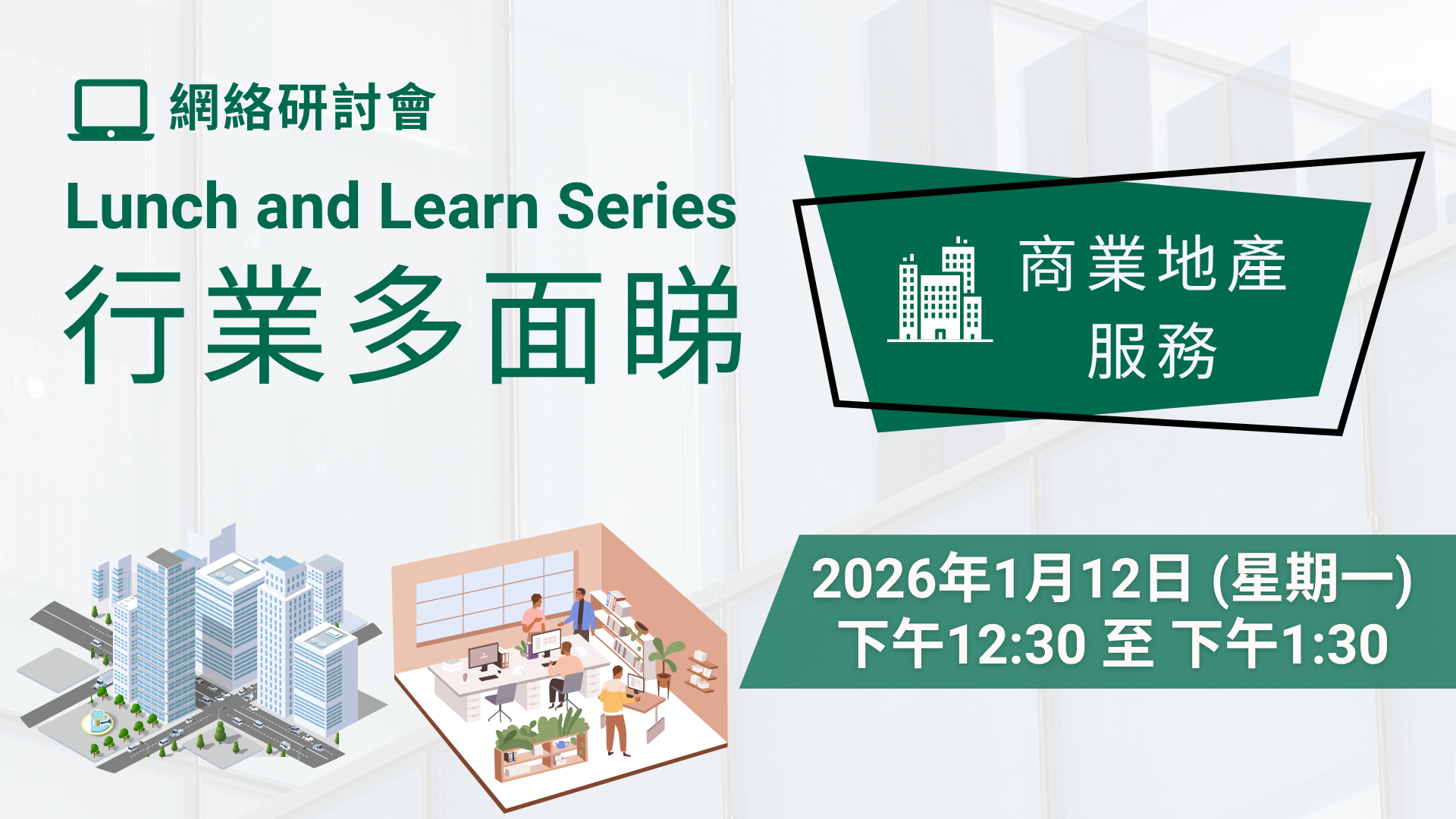 網絡研討會

Lunch and Learn Series

行業多面睇

商業地產
服務

2026年1月12日 (星期一)
下午12:30 至 下午1:30